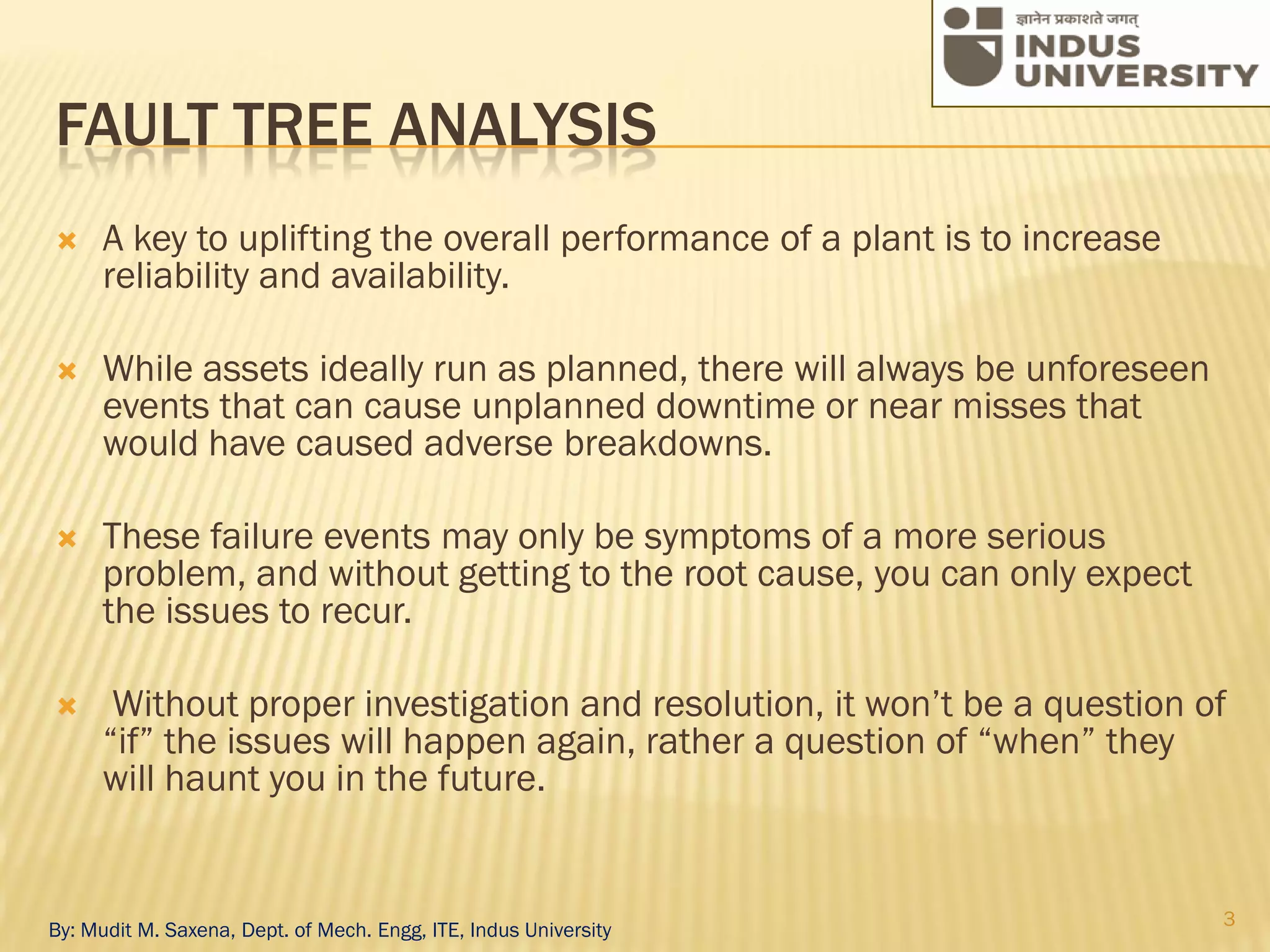 ज्ञानेन प्रकाशते जगत्
INDUS UNIVERSITY

FAULT TREE ANALYSIS

A key to uplifting the overall performance of a plant is to increase reliability and availability.

While assets ideally run as planned, there will always be unforeseen events that can cause unplanned downtime or near misses that would have caused adverse breakdowns.

These failure events may only be symptoms of a more serious problem, and without getting to the root cause, you can only expect the issues to recur.

Without proper investigation and resolution, it won’t be a question of “if” the issues will happen again, rather a question of “when” they will haunt you in the future.

By: Mudit M. Saxena, Dept. of Mech. Engg, ITE, Indus University

3